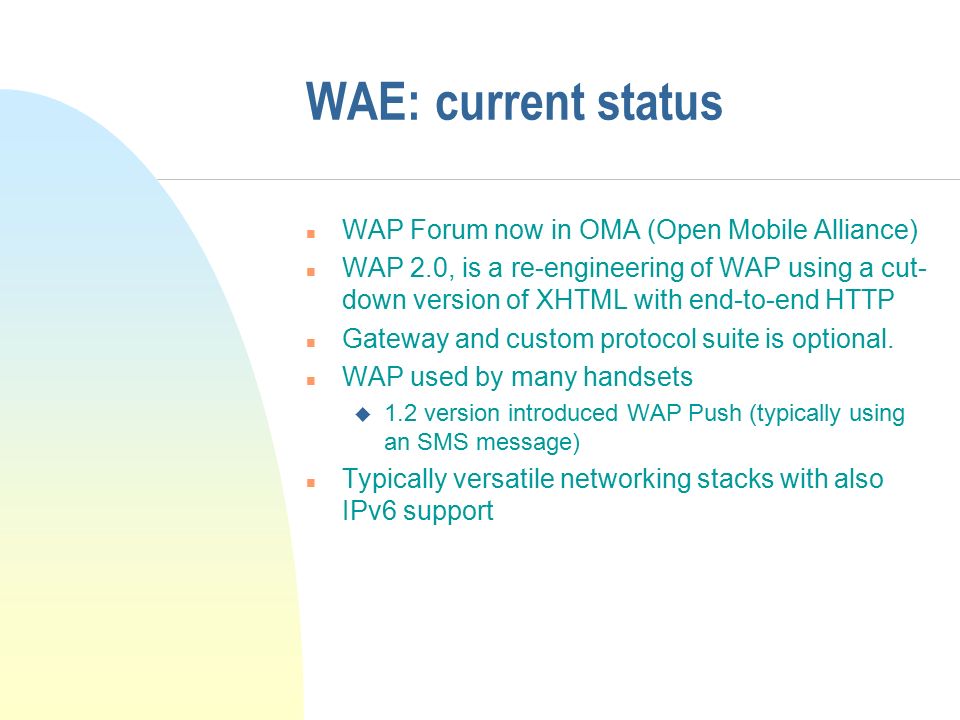 WAE: current status

- WAP Forum now in OMA (Open Mobile Alliance)
- WAP 2.0, is a re-engineering of WAP using a cut-down version of XHTML with end-to-end HTTP
- Gateway and custom protocol suite is optional.
- WAP used by many handsets
  - 1.2 version introduced WAP Push (typically using an SMS message)
- Typically versatile networking stacks with also IPv6 support